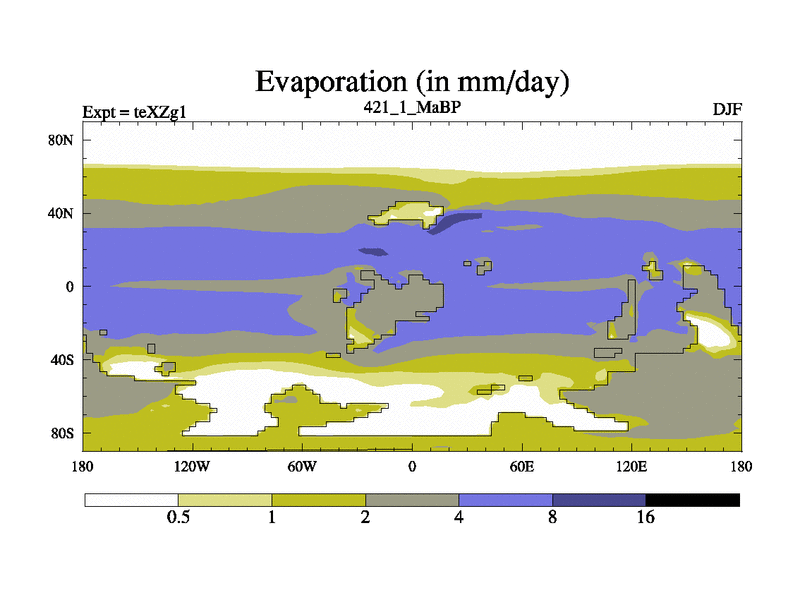 Evaporation (in mm/day)

Expt = teXZg1

421_1_MaBP

DJF

80N
40N
0
40S
80S

180
120W
60W
0
60E
120E
180

0.5
1
2
4
8
16